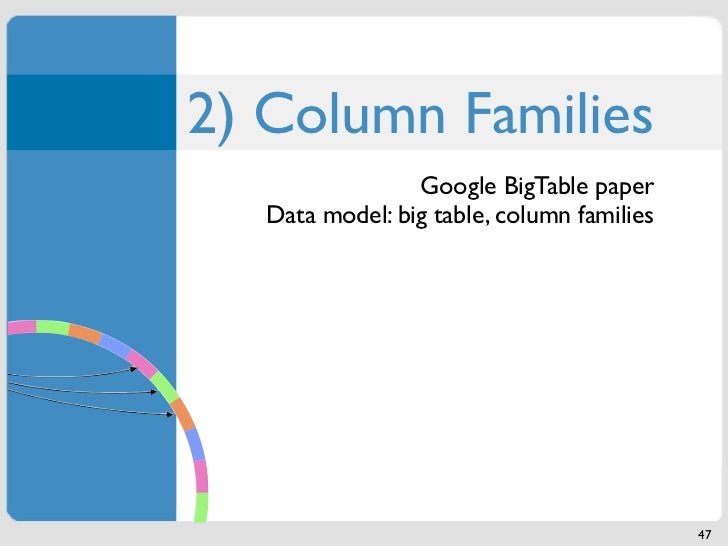 2) Column Families

Google BigTable paper
Data model: big table, column families

47